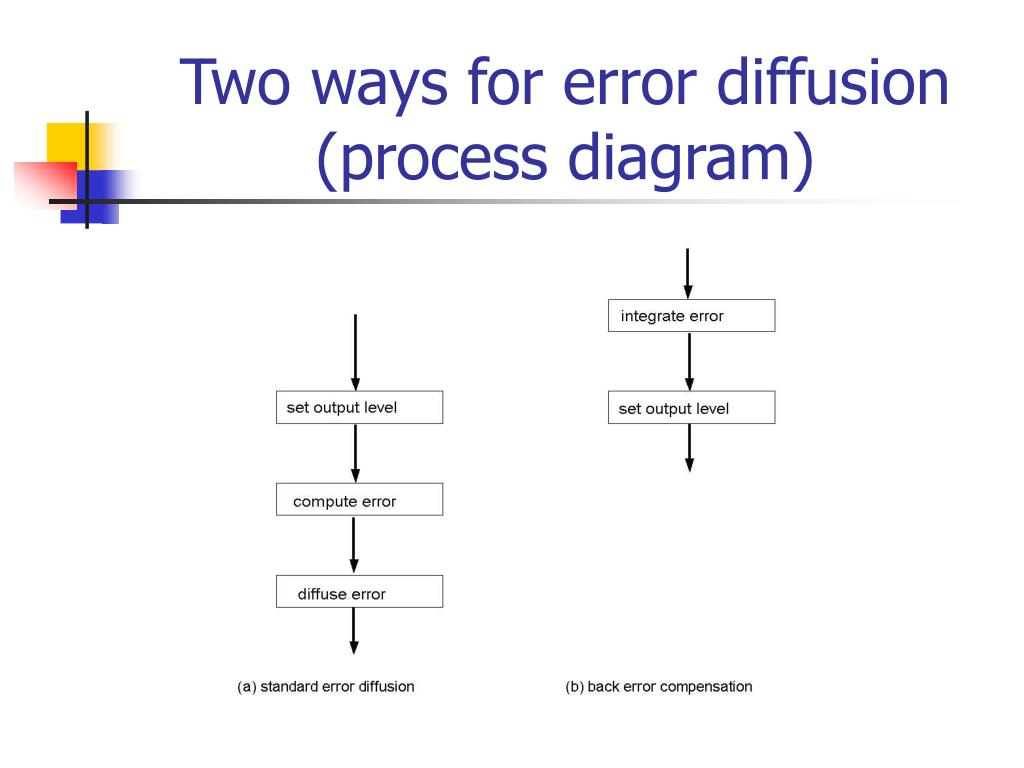 Two ways for error diffusion (process diagram)

set output level

compute error

diffuse error

(a) standard error diffusion

integrate error

set output level

(b) back error compensation